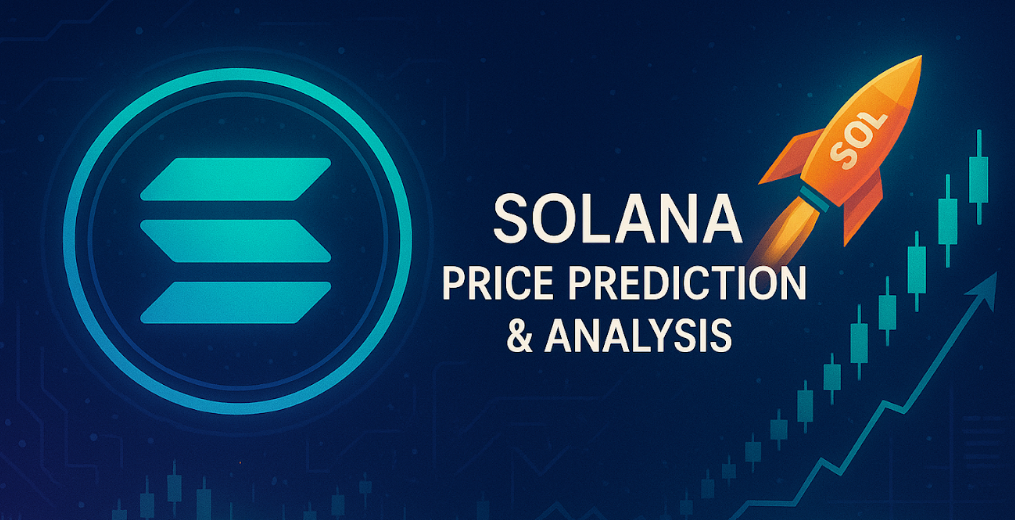 SOL

SOLANA
PRICE PREDICTION
& ANALYSIS